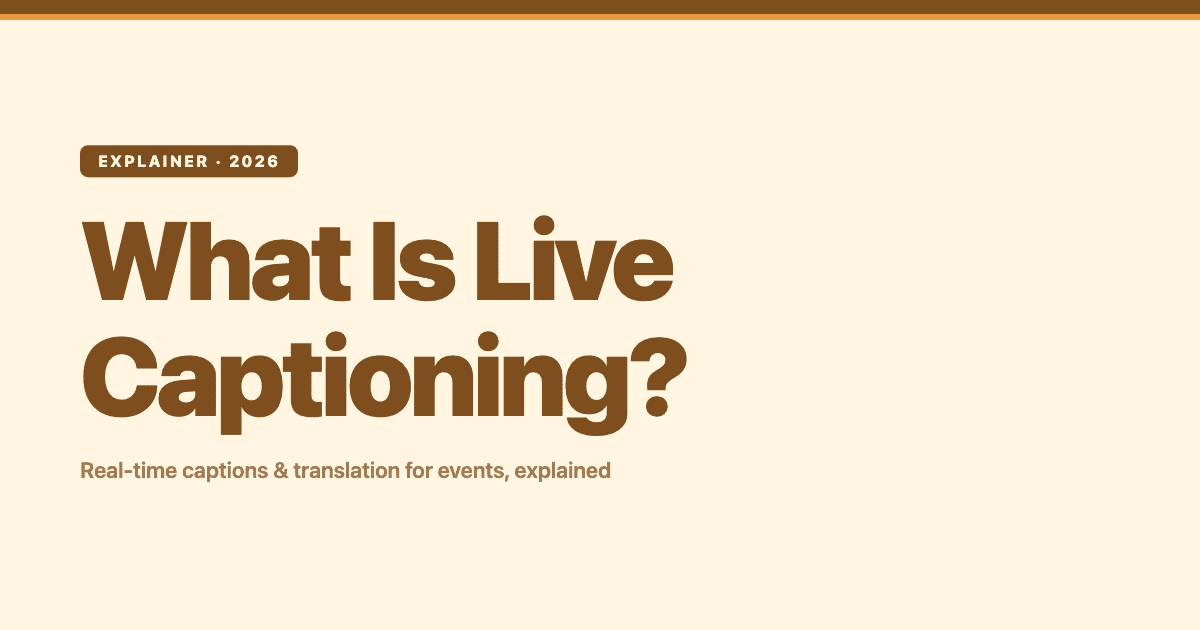 EXPLAINER · 2026

What Is Live Captioning?

Real-time captions & translation for events, explained